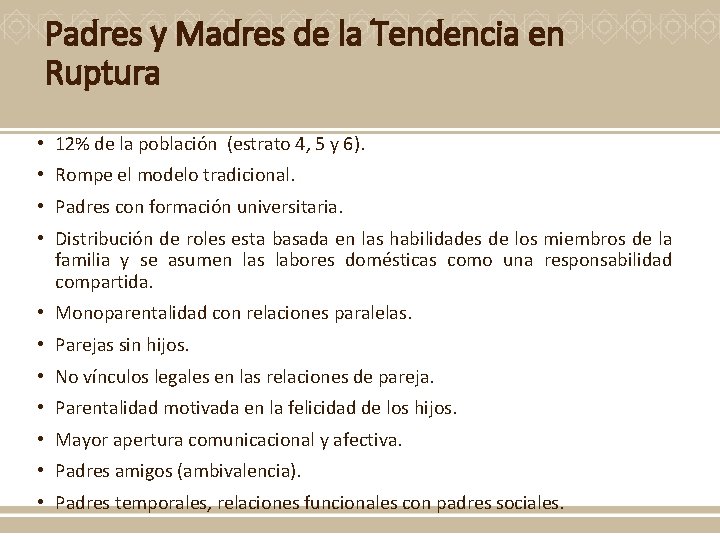 Padres y Madres de la Tendencia en Ruptura

• 12% de la población (estrato 4, 5 y 6).

• Rompe el modelo tradicional.

• Padres con formación universitaria.

• Distribución de roles esta basada en las habilidades de los miembros de la familia y se asumen las labores domésticas como una responsabilidad compartida.

• Monoparentalidad con relaciones paralelas.

• Parejas sin hijos.

• No vínculos legales en las relaciones de pareja.

• Parentalidad motivada en la felicidad de los hijos.

• Mayor apertura comunicacional y afectiva.

• Padres amigos (ambivalencia).

• Padres temporales, relaciones funcionales con padres sociales.